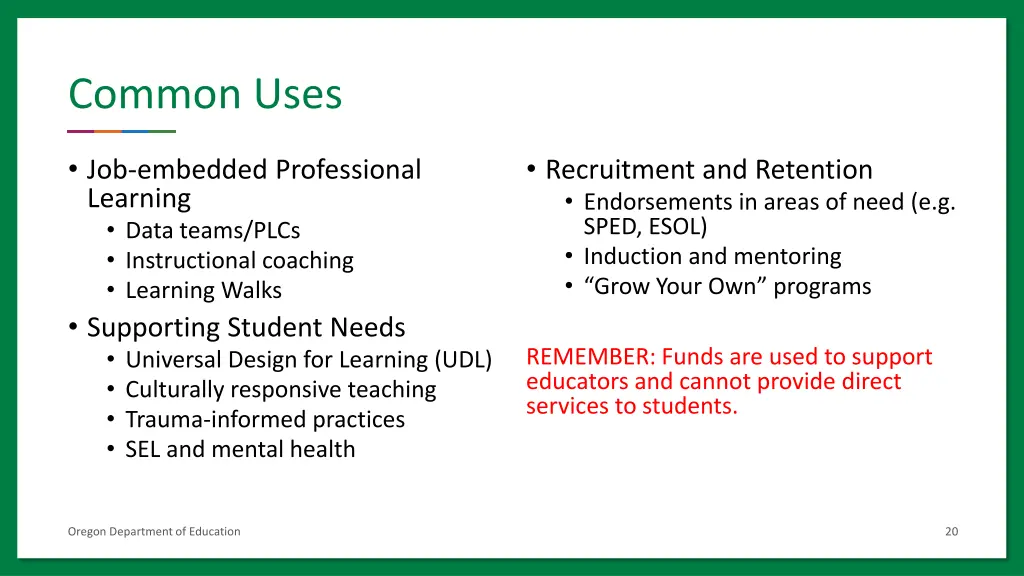 Common Uses

• Job-embedded Professional Learning
  • Data teams/PLCs
  • Instructional coaching
  • Learning Walks
• Supporting Student Needs
  • Universal Design for Learning (UDL)
  • Culturally responsive teaching
  • Trauma-informed practices
  • SEL and mental health

• Recruitment and Retention
  • Endorsements in areas of need (e.g. SPED, ESOL)
  • Induction and mentoring
  • “Grow Your Own” programs

REMEMBER: Funds are used to support educators and cannot provide direct services to students.

Oregon Department of Education

20